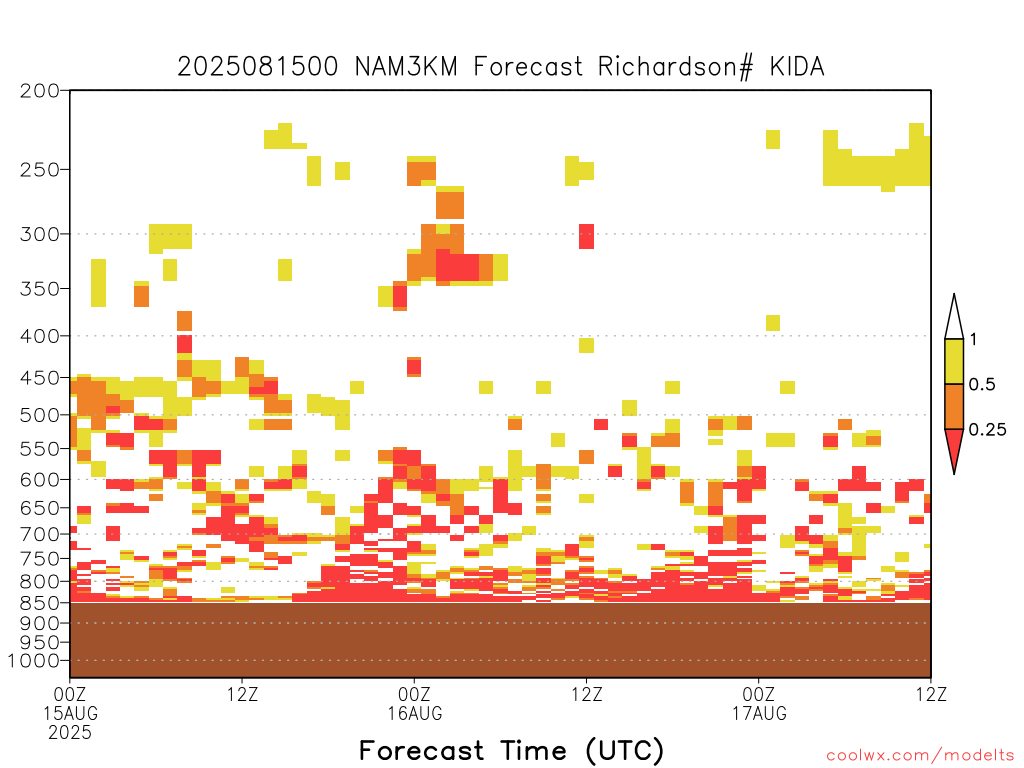 2025081500 NAM3KM Forecast Richardson# KIDA

200
250
300
350
400
450
500
550
600
650
700
750
800
850
900
950
1000

1
0.5
0.25

00Z
15AUG
2025
12Z
00Z
16AUG
12Z
00Z
17AUG
12Z

Forecast Time (UTC)

coolwx.com/modelts